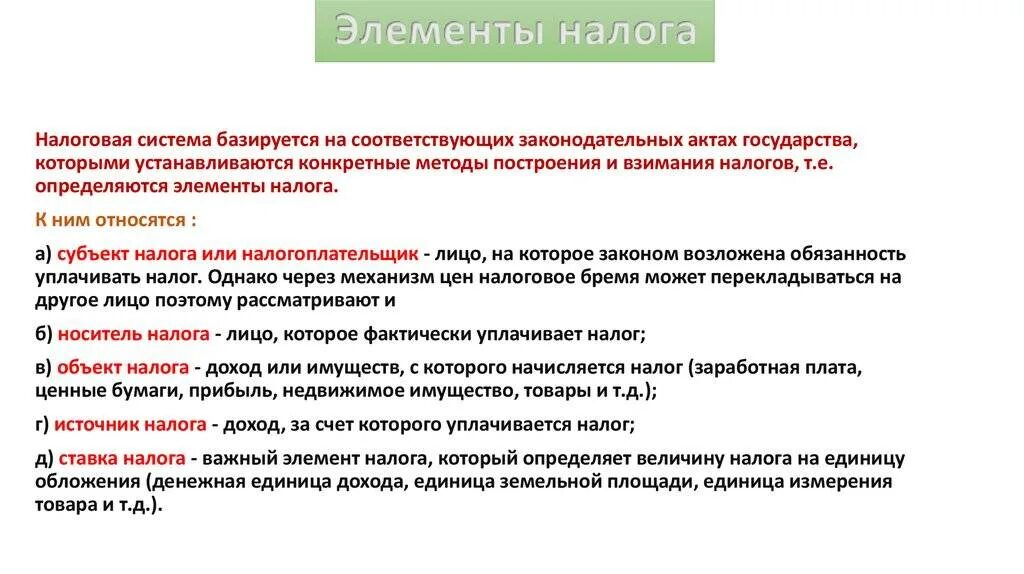 Элементы налога

Налоговая система базируется на соответствующих законодательных актах государства, которыми устанавливаются конкретные методы построения и взимания налогов, т.е. определяются элементы налога.

К ним относятся :

а) субъект налога или налогоплательщик - лицо, на которое законом возложена обязанность уплачивать налог. Однако через механизм цен налоговое бремя может перекладываться на другое лицо поэтому рассматривают и

б) носитель налога - лицо, которое фактически уплачивает налог;

в) объект налога - доход или имуществ, с которого начисляется налог (заработная плата, ценные бумаги, прибыль, недвижимое имущество, товары и т.д.);

г) источник налога - доход, за счет которого уплачивается налог;

д) ставка налога - важный элемент налога, который определяет величину налога на единицу обложения (денежная единица дохода, единица земельной площади, единица измерения товара и т.д.).